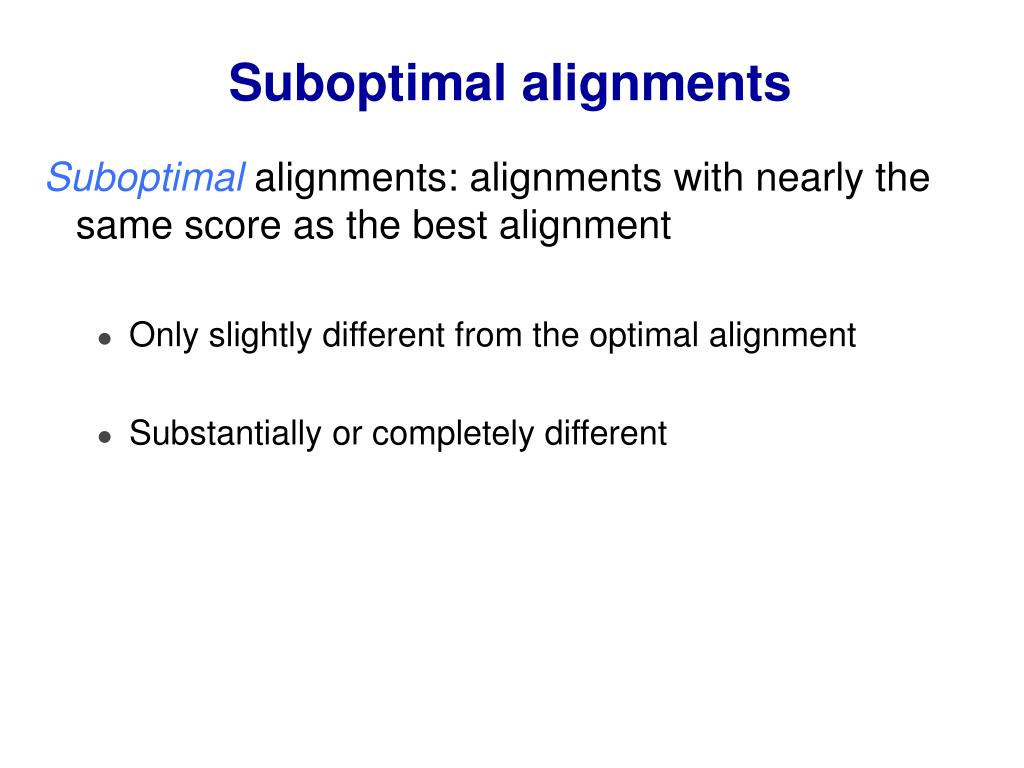 Suboptimal alignments

Suboptimal alignments: alignments with nearly the same score as the best alignment

- Only slightly different from the optimal alignment
- Substantially or completely different